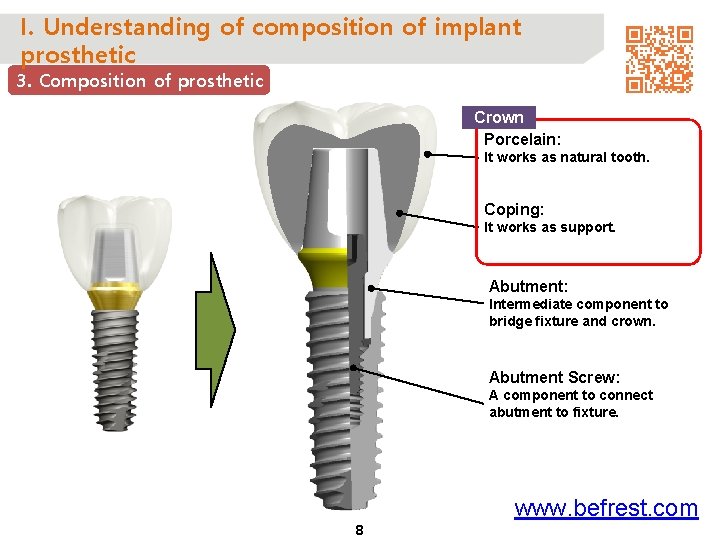 I. Understanding of composition of implant prosthetic

3. Composition of prosthetic

Crown

Porcelain:
It works as natural tooth.

Coping:
It works as support.

Abutment:
Intermediate component to bridge fixture and crown.

Abutment Screw:
A component to connect abutment to fixture.

www.befrest.com

8